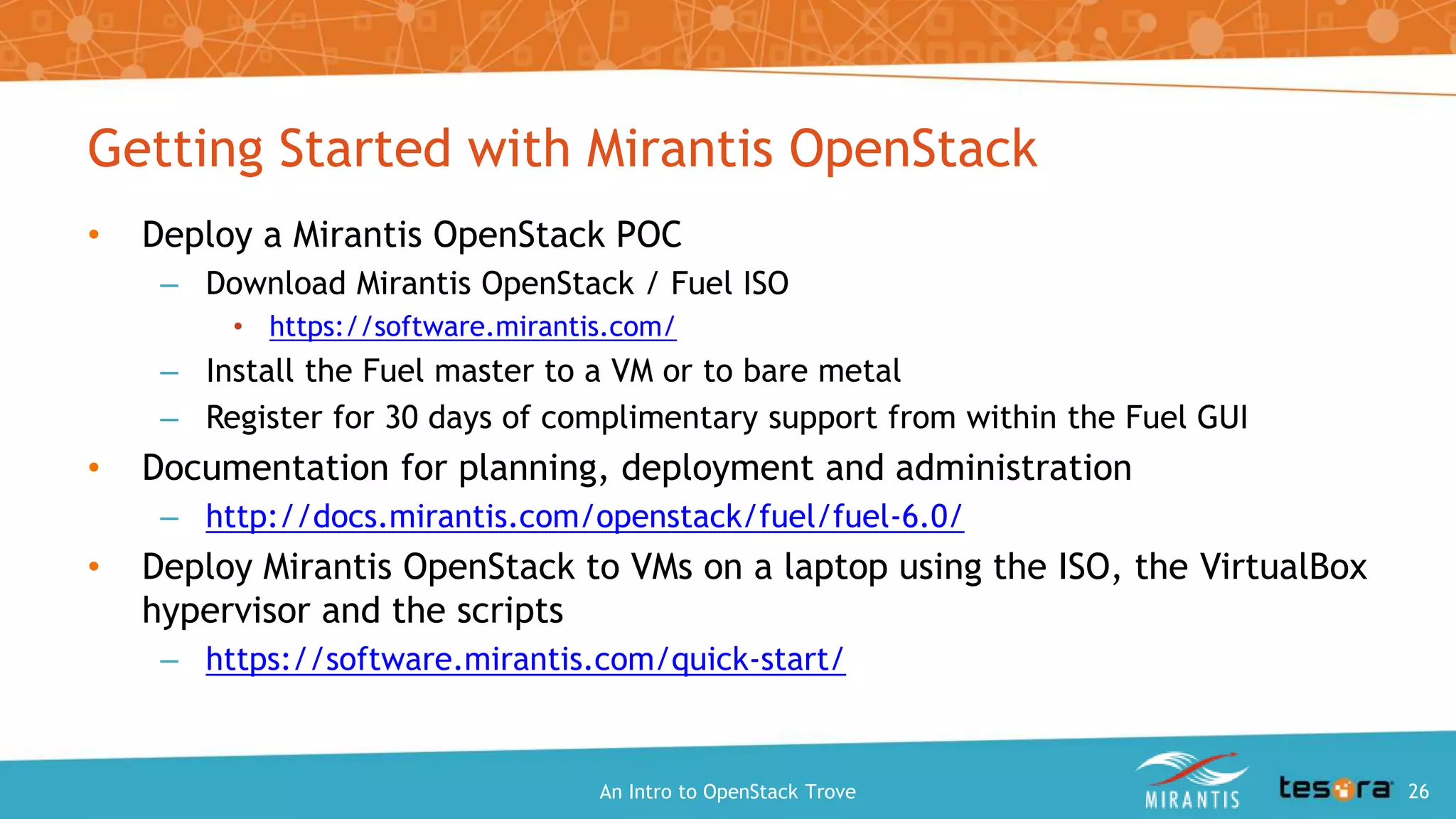 Getting Started with Mirantis OpenStack

• Deploy a Mirantis OpenStack POC
 – Download Mirantis OpenStack / Fuel ISO
  • https://software.mirantis.com/
 – Install the Fuel master to a VM or to bare metal
 – Register for 30 days of complimentary support from within the Fuel GUI
• Documentation for planning, deployment and administration
 – http://docs.mirantis.com/openstack/fuel/fuel-6.0/
• Deploy Mirantis OpenStack to VMs on a laptop using the ISO, the VirtualBox hypervisor and the scripts
 – https://software.mirantis.com/quick-start/

An Intro to OpenStack Trove

MIRANTIS

tesora

26